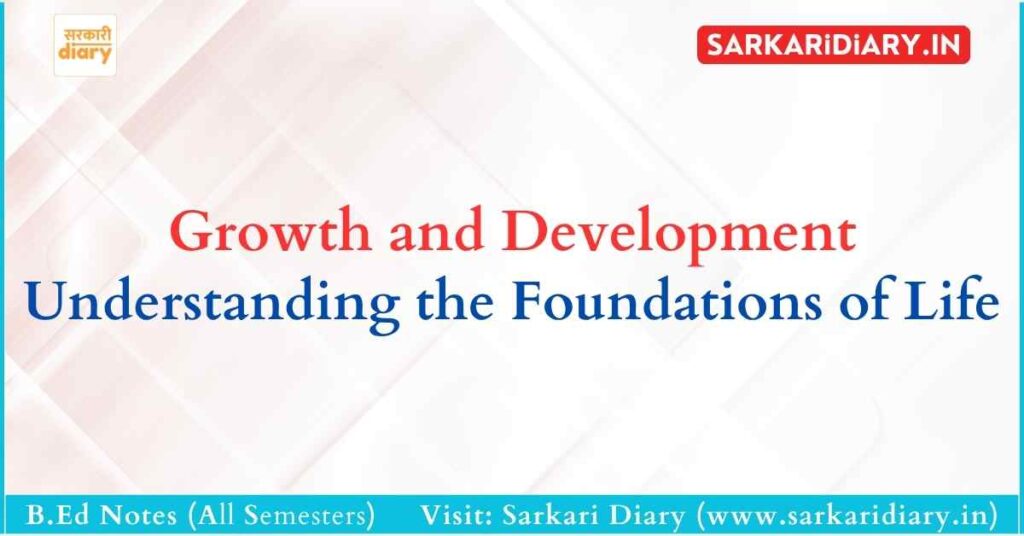 सरकारी diary

SARKARIDIARY.IN

Growth and Development
Understanding the Foundations of Life

B.Ed Notes (All Semesters) Visit: Sarkari Diary (www.sarkaridiary.in)